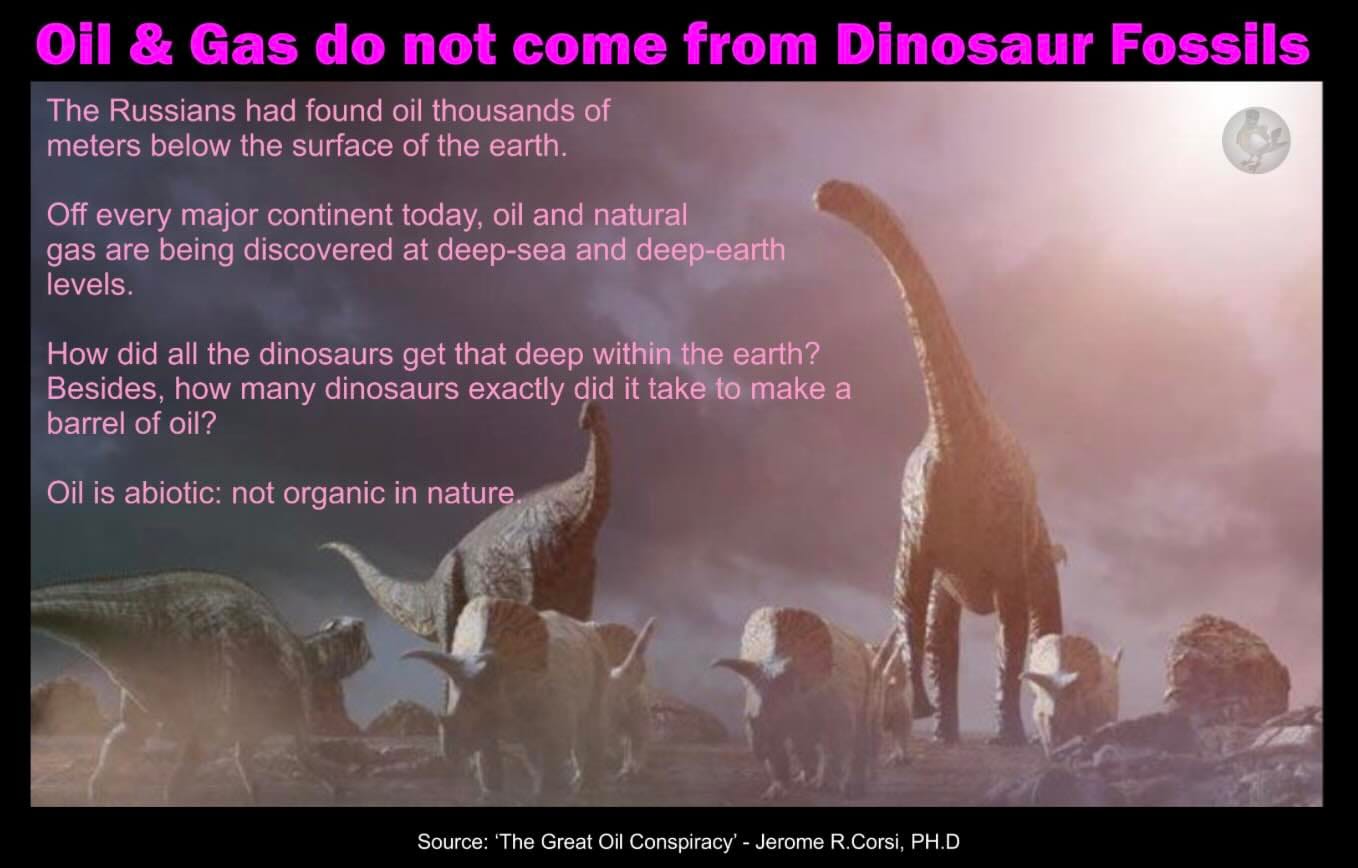 Oil & Gas do not come from Dinosaur Fossils

The Russians had found oil thousands of meters below the surface of the earth.

Off every major continent today, oil and natural gas are being discovered at deep-sea and deep-earth levels.

How did all the dinosaurs get that deep within the earth? Besides, how many dinosaurs exactly did it take to make a barrel of oil?

Oil is abiotic: not organic in nature.

Source: 'The Great Oil Conspiracy' - Jerome R.Corsi, PH.D